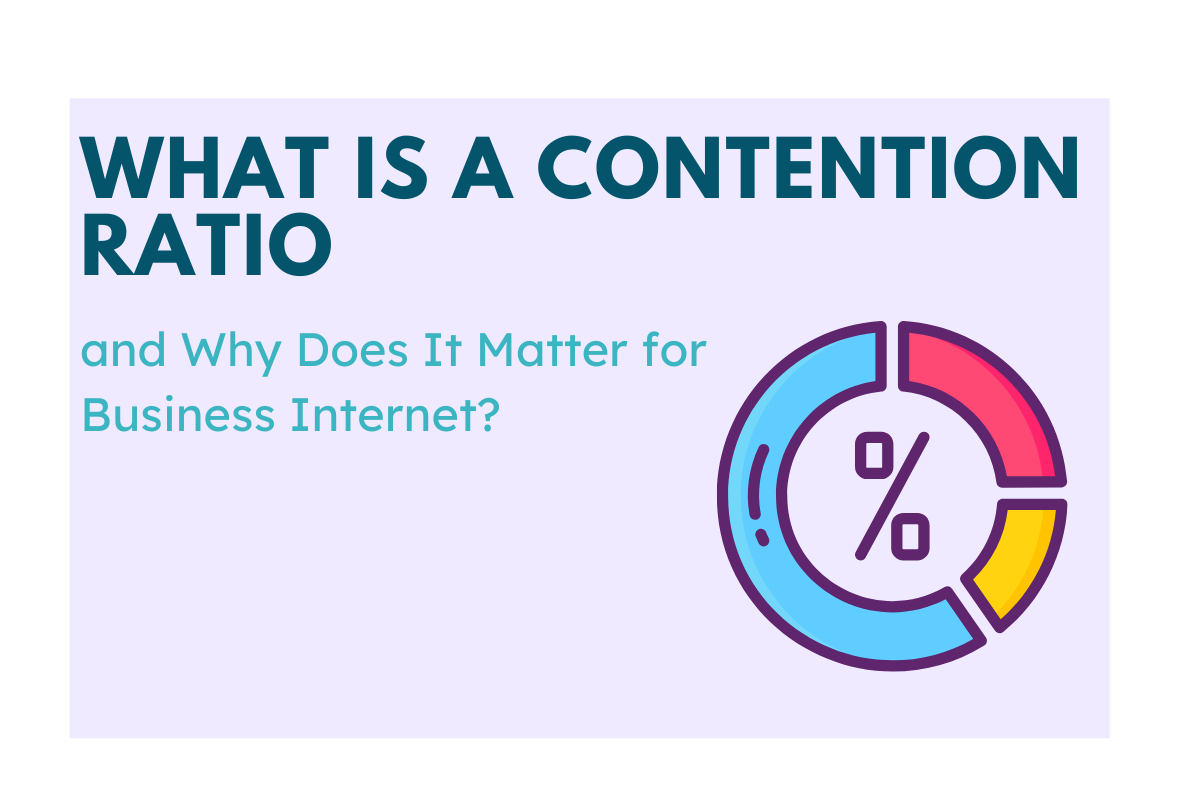 WHAT IS A CONTENTION RATIO

and Why Does It Matter for Business Internet?

%